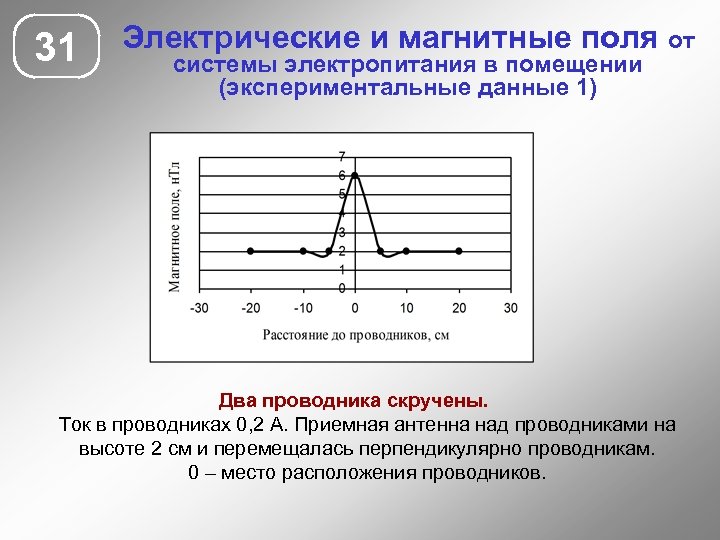 31

Электрические и магнитные поля от системы электропитания в помещении (экспериментальные данные 1)

Магнитное поле, нТл

7
6
5
4
3
2
1
0

-30 -20 -10 0 10 20 30

Расстояние до проводников, см

Два проводника скручены.
Ток в проводниках 0,2 А. Приемная антенна над проводниками на высоте 2 см и перемещалась перпендикулярно проводникам.
0 – место расположения проводников.